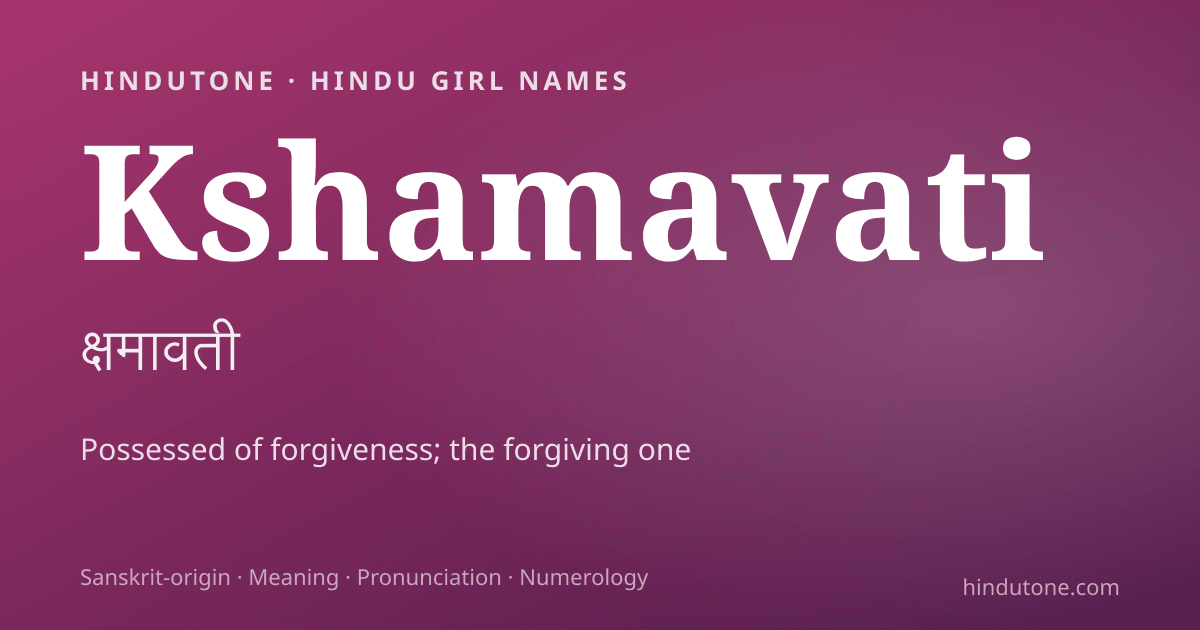 HINDUTONE · HINDU GIRL NAMES

Kshamavati

क्षमावती

Possessed of forgiveness; the forgiving one

Sanskrit-origin · Meaning · Pronunciation · Numerology

hindutone.com